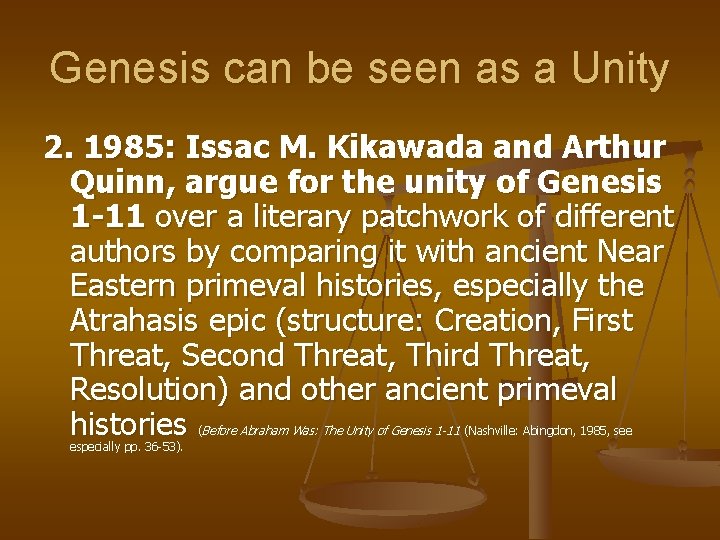 Genesis can be seen as a Unity

2. 1985: Issac M. Kikawada and Arthur Quinn, argue for the unity of Genesis 1-11 over a literary patchwork of different authors by comparing it with ancient Near Eastern primeval histories, especially the Atrahasis epic (structure: Creation, First Threat, Second Threat, Third Threat, Resolution) and other ancient primeval histories (Before Abraham Was: The Unity of Genesis 1-11 (Nashville: Abingdon, 1985, see especially pp. 36-53).